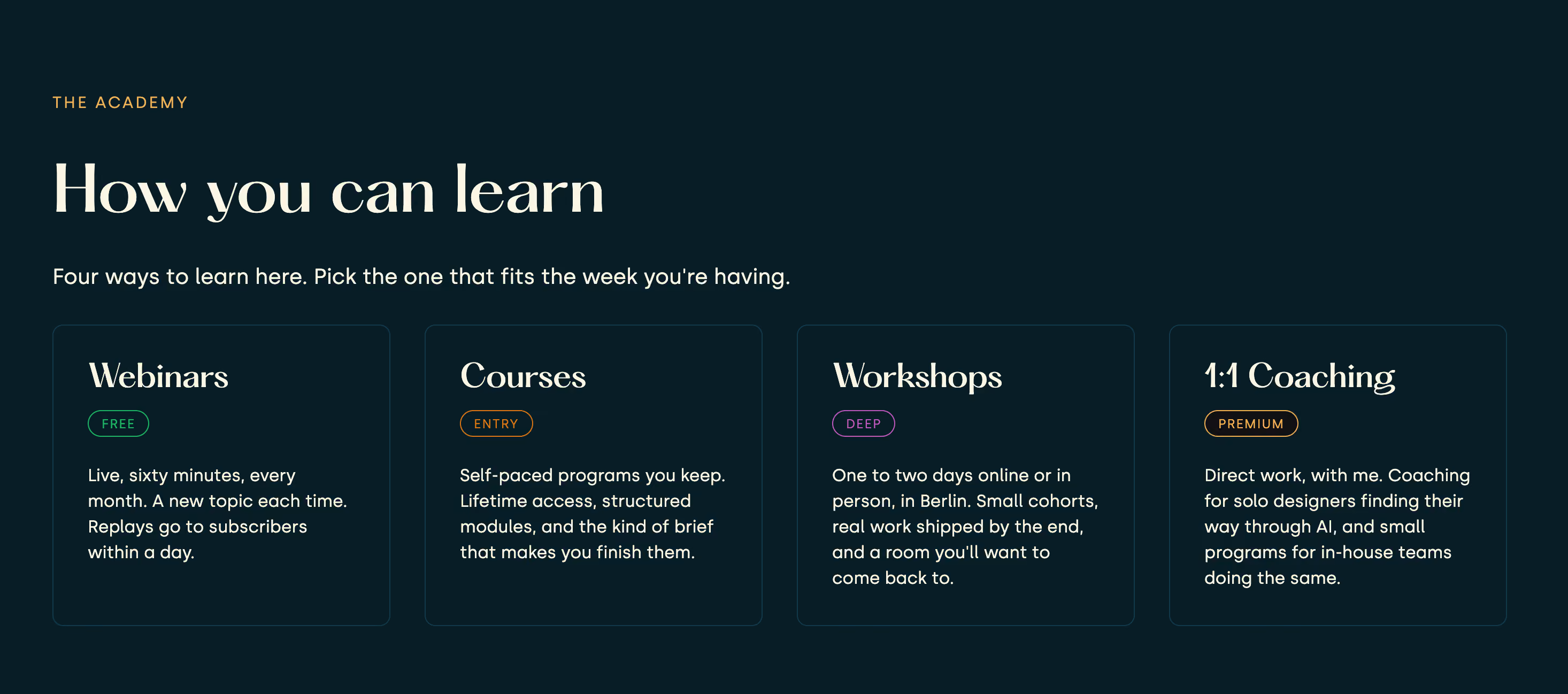 THE ACADEMY

How you can learn

Four ways to learn here. Pick the one that fits the week you're having.

Webinars

FREE

Live, sixty minutes, every month. A new topic each time. Replays go to subscribers within a day.

Courses

ENTRY

Self-paced programs you keep. Lifetime access, structured modules, and the kind of brief that makes you finish them.

Workshops

DEEP

One to two days online or in person, in Berlin. Small cohorts, real work shipped by the end, and a room you'll want to come back to.

1:1 Coaching

PREMIUM

Direct work, with me. Coaching for solo designers finding their way through AI, and small programs for in-house teams doing the same.